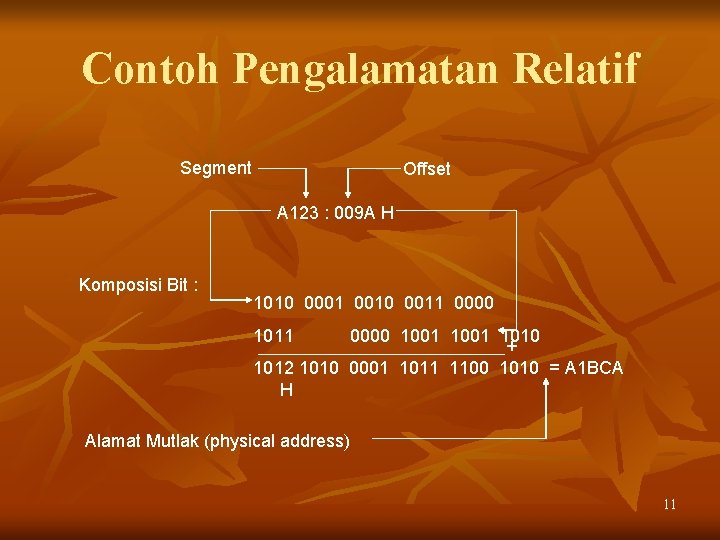 Contoh Pengalamatan Relatif

Segment

Offset

A123 : 009A H

Komposisi Bit :

1010 0001 0010 0011 0000

1011 0000 1001 1001 1010

+

1012 1010 0001 1011 1100 1010 = A1BCA H

Alamat Mutlak (physical address)

11